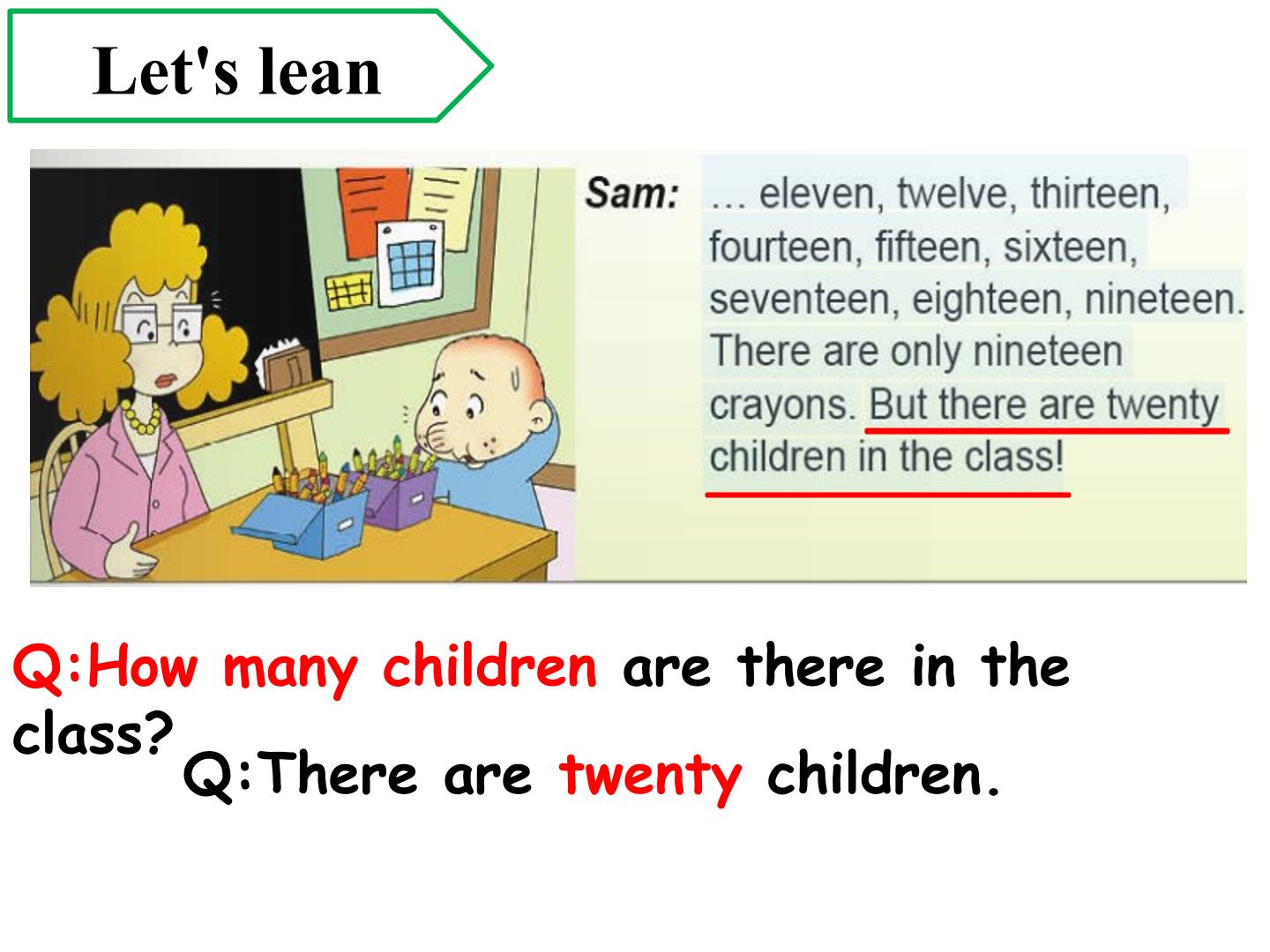 Let's lean

Sam: … eleven, twelve, thirteen, fourteen, fifteen, sixteen, seventeen, eighteen, nineteen. There are only nineteen crayons. But there are twenty children in the class!

Q:How many children are there in the class?

Q:There are twenty children.